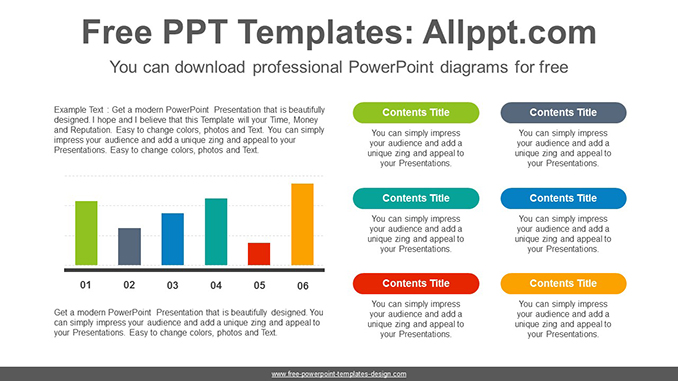 Free PPT Templates: Allppt.com

You can download professional PowerPoint diagrams for free

Example Text : Get a modern PowerPoint Presentation that is beautifully designed. I hope and I believe that this Template will your Time, Money and Reputation. Easy to change colors, photos and Text. You can simply impress your audience and add a unique zing and appeal to your Presentations. Easy to change colors, photos and Text.

01 02 03 04 05 06

Get a modern PowerPoint Presentation that is beautifully designed. You can simply impress your audience and add a unique zing and appeal to your Presentations. Easy to change colors, photos and Text.

Contents Title

You can simply impress your audience and add a unique zing and appeal to your Presentations.

Contents Title

You can simply impress your audience and add a unique zing and appeal to your Presentations.

Contents Title

You can simply impress your audience and add a unique zing and appeal to your Presentations.

Contents Title

You can simply impress your audience and add a unique zing and appeal to your Presentations.

Contents Title

You can simply impress your audience and add a unique zing and appeal to your Presentations.

Contents Title

You can simply impress your audience and add a unique zing and appeal to your Presentations.

www.free-powerpoint-templates-design.com